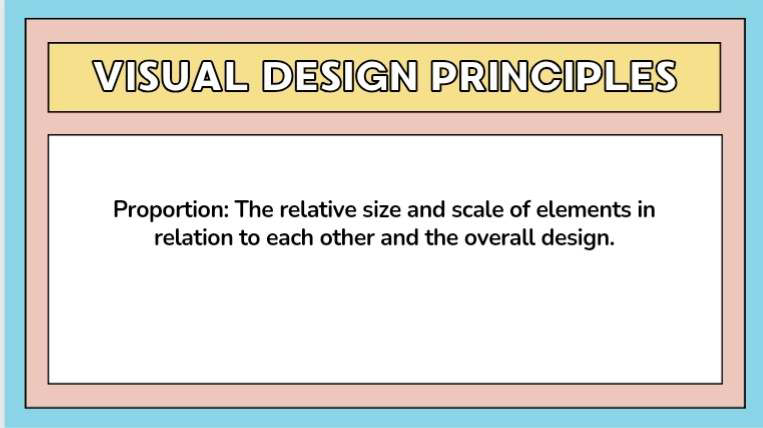 VISUAL DESIGN PRINCIPLES

Proportion: The relative size and scale of elements in relation to each other and the overall design.